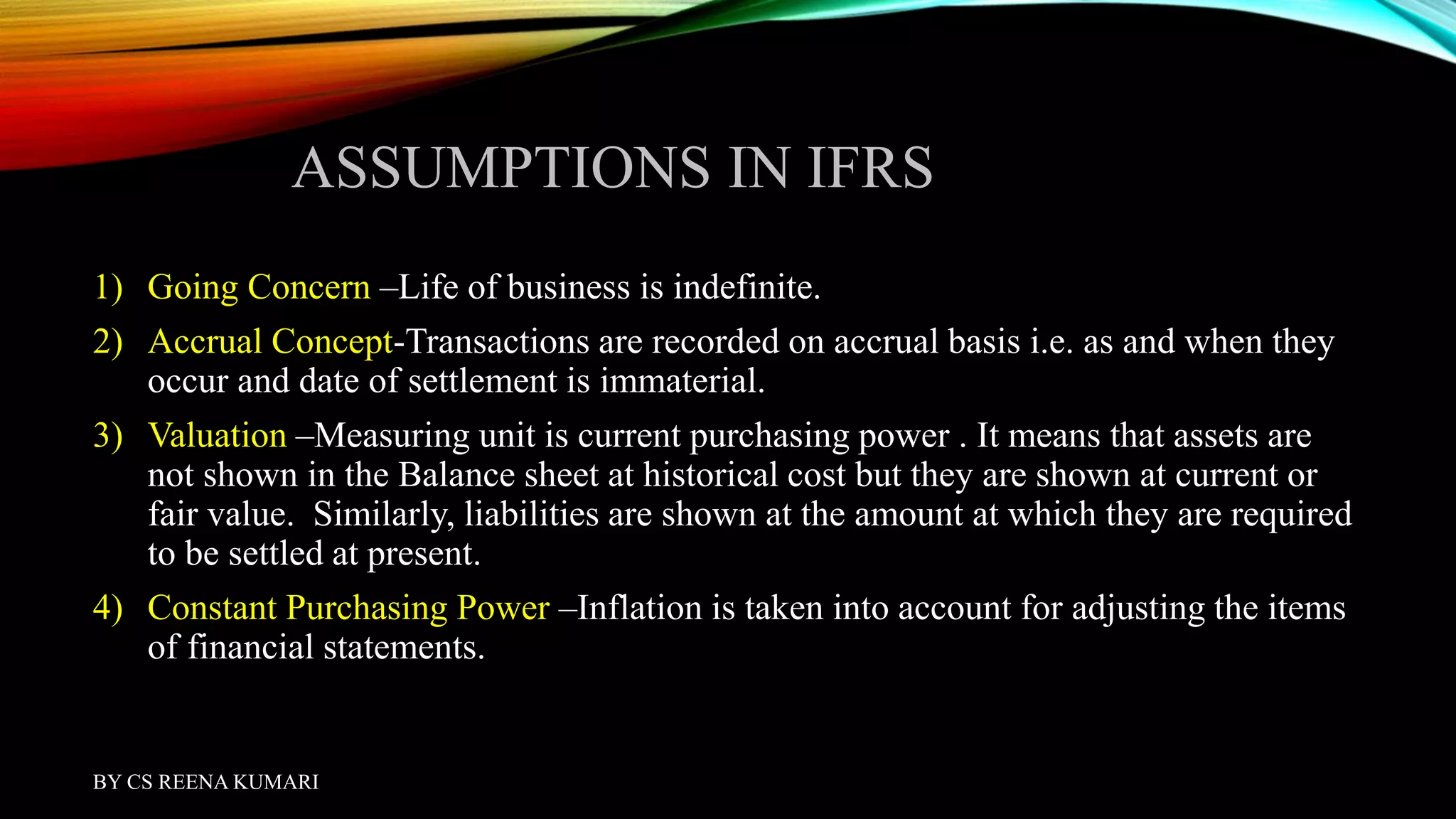 ASSUMPTIONS IN IFRS

1) Going Concern –Life of business is indefinite.

2) Accrual Concept-Transactions are recorded on accrual basis i.e. as and when they occur and date of settlement is immaterial.

3) Valuation –Measuring unit is current purchasing power . It means that assets are not shown in the Balance sheet at historical cost but they are shown at current or fair value. Similarly, liabilities are shown at the amount at which they are required to be settled at present.

4) Constant Purchasing Power –Inflation is taken into account for adjusting the items of financial statements.

BY CS REENA KUMARI